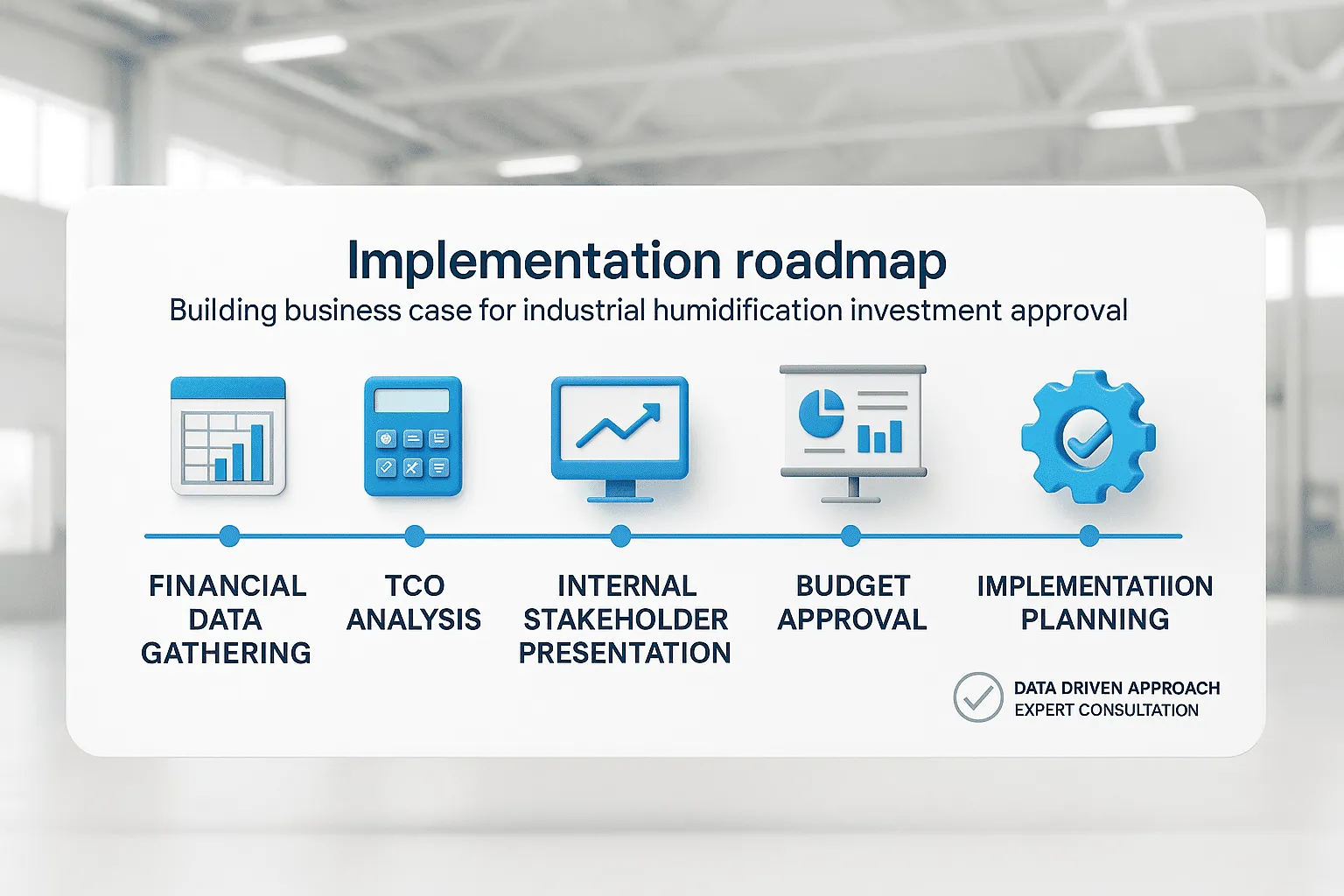 Implementation roadmap

Building business case for industrial humidification investment approval

FINANCIAL DATA GATHERING

TCO ANALYSIS

INTERNAL STAKEHOLDER PRESENTATION

BUDGET APPROVAL

IMPLEMENTATIION PLANNING

DATA DRIVEN APPROACH
EXPERT CONSULTATION